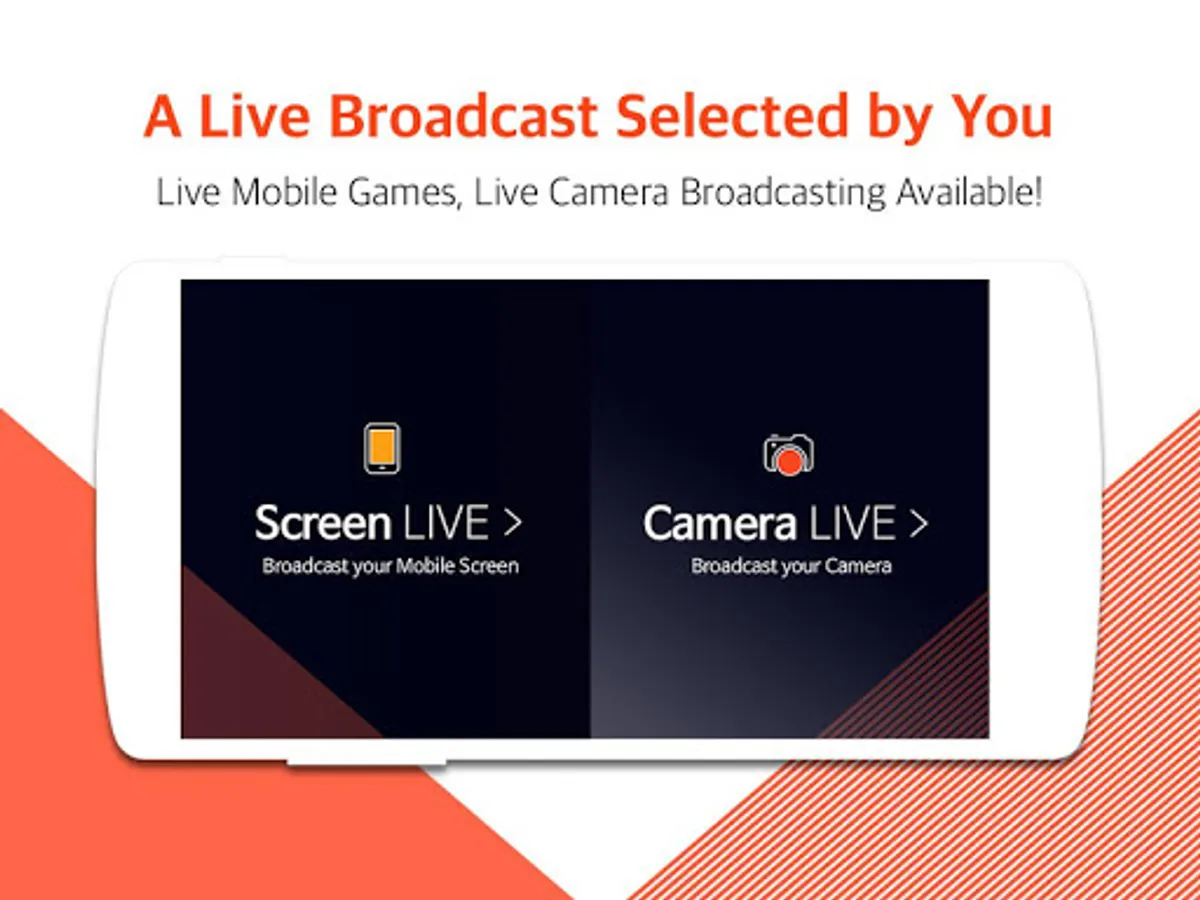 A Live Broadcast Selected by You

Live Mobile Games, Live Camera Broadcasting Available!

Screen LIVE >

Broadcast your Mobile Screen

Camera LIVE >

Broadcast your Camera